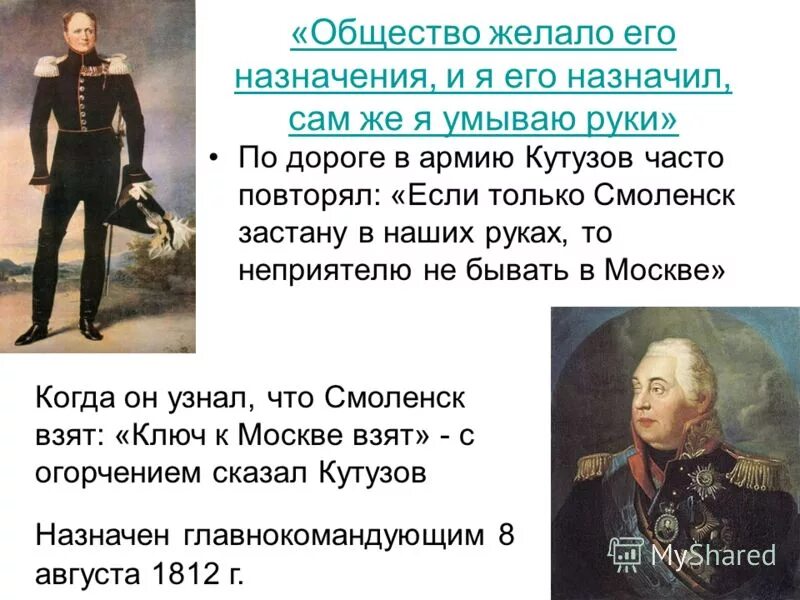 «Общество желало его назначения, и я его назначил, сам же я умываю руки»

• По дороге в армию Кутузов часто повторял: «Если только Смоленск застану в наших руках, то неприятелю не бывать в Москве»

Когда он узнал, что Смоленск взят: «Ключ к Москве взят» - с огорчением сказал Кутузов

Назначен главнокомандующим 8 августа 1812 г.

MyShared